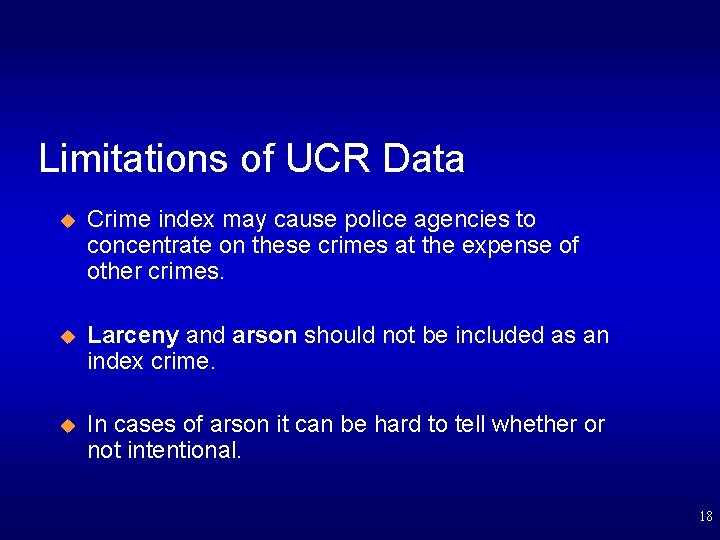 Limitations of UCR Data

Crime index may cause police agencies to concentrate on these crimes at the expense of other crimes.

Larceny and arson should not be included as an index crime.

In cases of arson it can be hard to tell whether or not intentional.

18